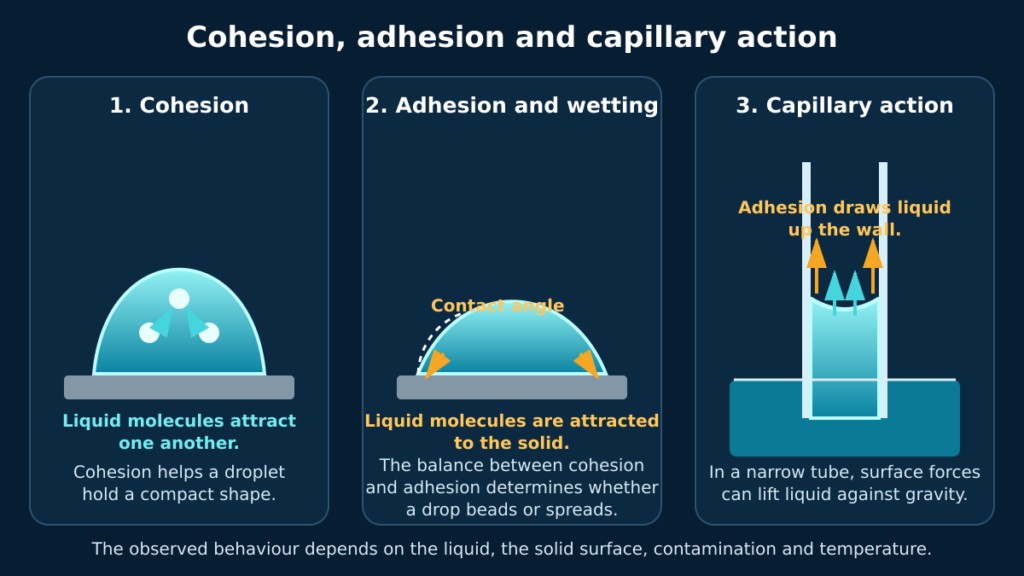 Cohesion, adhesion and capillary action

1. Cohesion

Liquid molecules attract one another.

Cohesion helps a droplet hold a compact shape.

2. Adhesion and wetting

Contact angle

Liquid molecules are attracted to the solid.

The balance between cohesion and adhesion determines whether a drop beads or spreads.

3. Capillary action

Adhesion draws liquid up the wall.

In a narrow tube, surface forces can lift liquid against gravity.

The observed behaviour depends on the liquid, the solid surface, contamination and temperature.